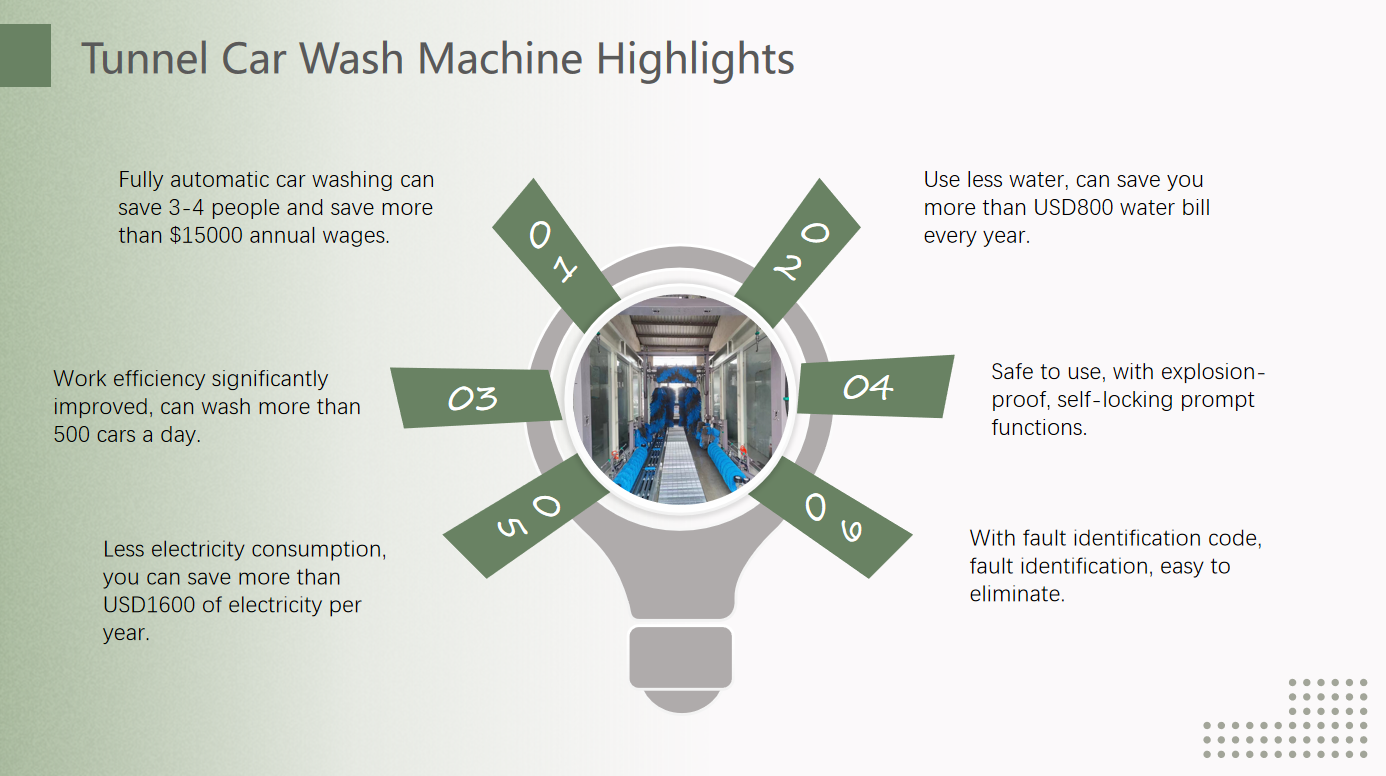 Tunnel Car Wash Machine Highlights

01

Fully automatic car washing can save 3-4 people and save more than $15000 annual wages.

02

Use less water, can save you more than USD800 water bill every year.

03

Work efficiency significantly improved, can wash more than 500 cars a day.

04

Safe to use, with explosion-proof, self-locking prompt functions.

05

Less electricity consumption, you can save more than USD1600 of electricity per year.

06

With fault identification code, fault identification, easy to eliminate.